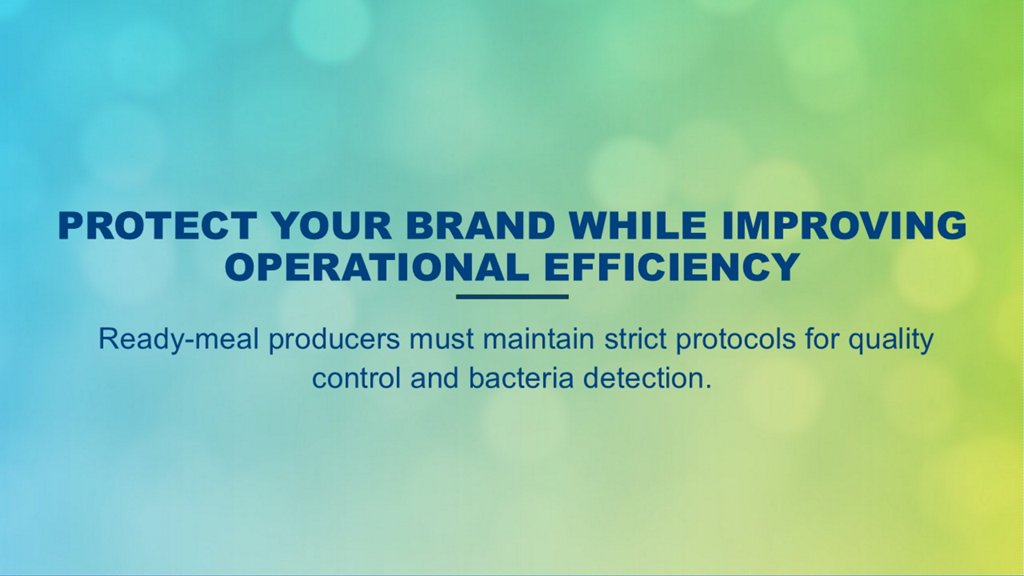 PROTECT YOUR BRAND WHILE IMPROVING OPERATIONAL EFFICIENCY

Ready-meal producers must maintain strict protocols for quality control and bacteria detection.